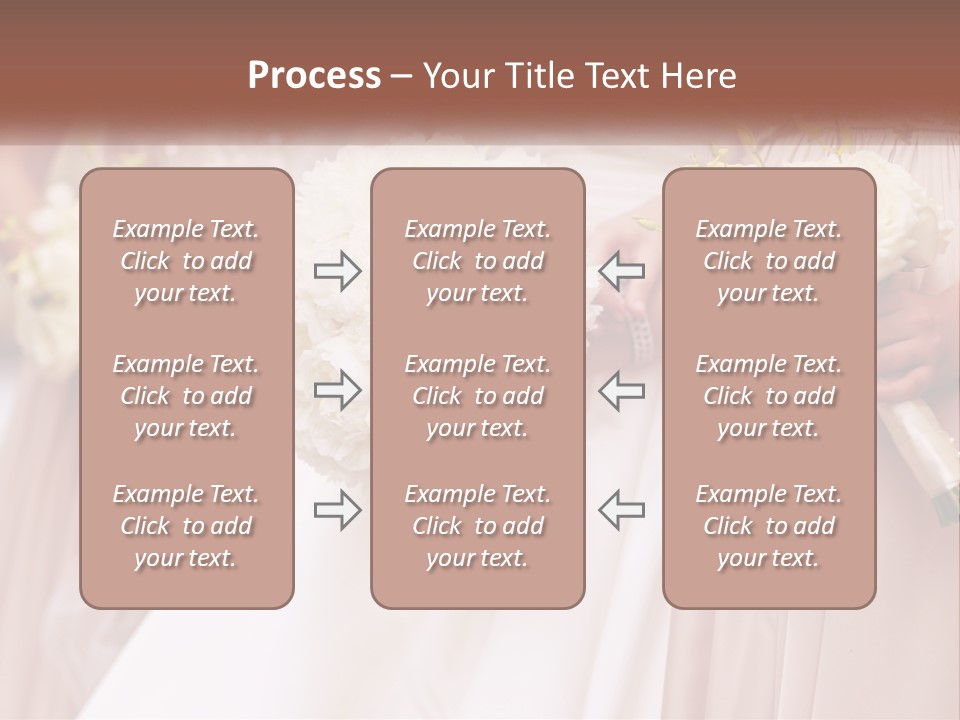 Process – Your Title Text Here

Example Text. Click to add your text.

Example Text. Click to add your text.

Example Text. Click to add your text.

Example Text. Click to add your text.

Example Text. Click to add your text.

Example Text. Click to add your text.

Example Text. Click to add your text.

Example Text. Click to add your text.

Example Text. Click to add your text.